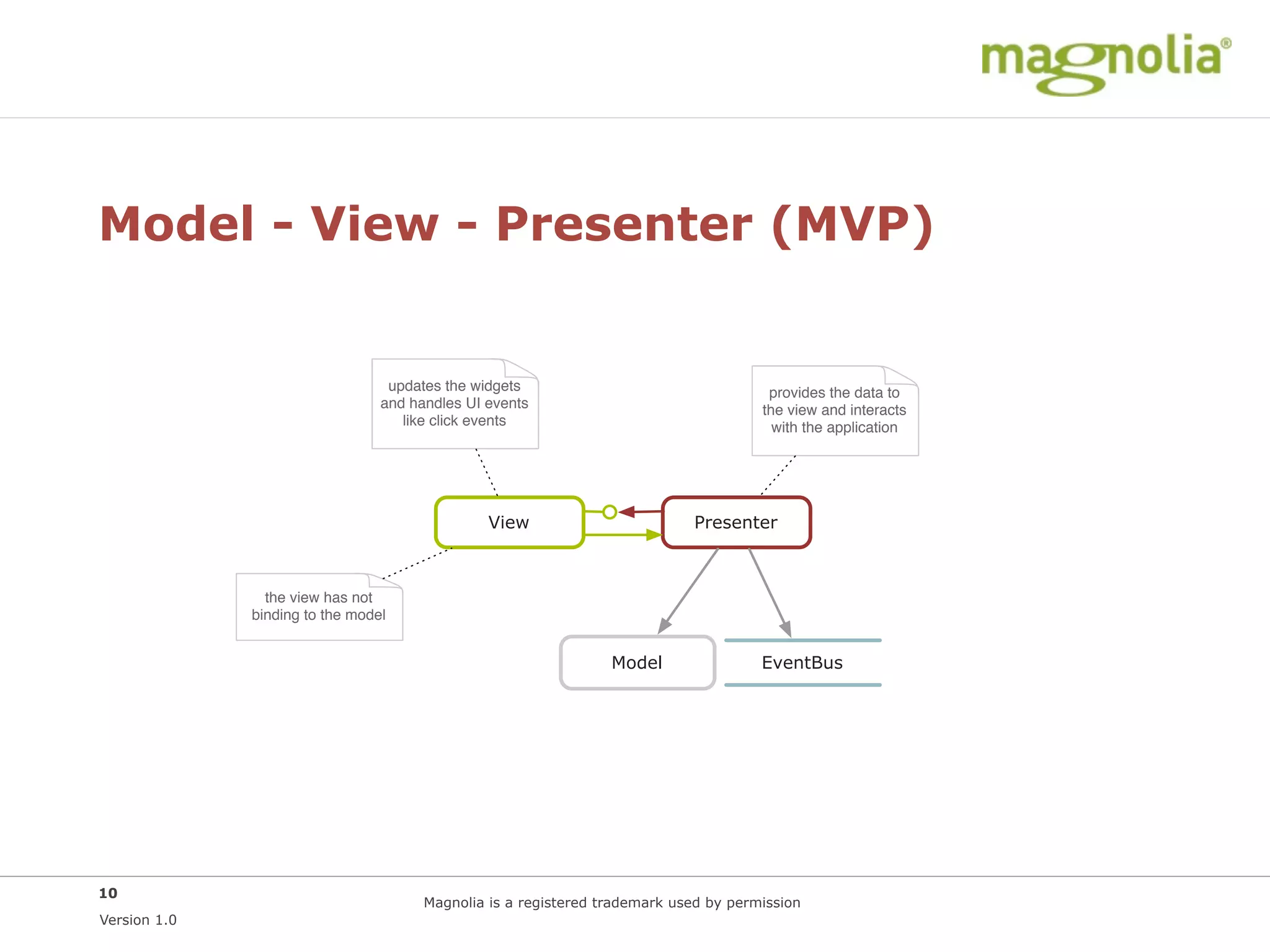 magnolia®

Model - View - Presenter (MVP)

updates the widgets and handles UI events like click events

provides the data to the view and interacts with the application

View

Presenter

the view has not binding to the model

Model

EventBus

10

Version 1.0

Magnolia is a registered trademark used by permission